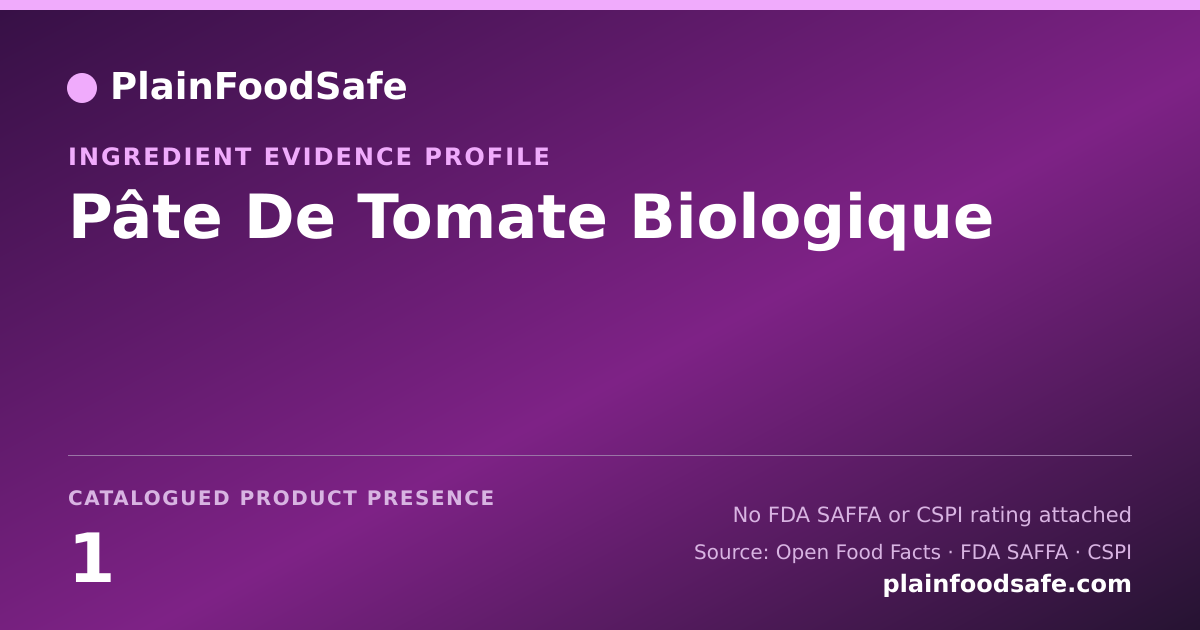 PlainFoodSafe

INGREDIENT EVIDENCE PROFILE

Pâte De Tomate Biologique

CATALOGUED PRODUCT PRESENCE

1

No FDA SAFFA or CSPI rating attached

Source: Open Food Facts · FDA SAFFA · CSPI

plainfoodsafe.com